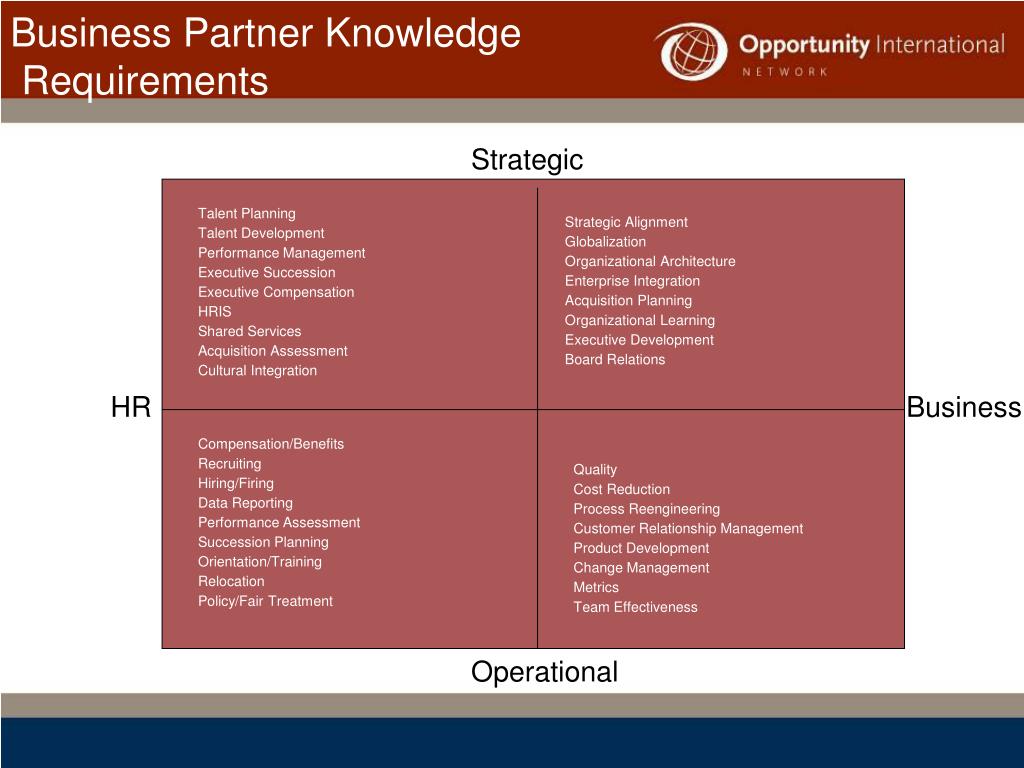 Business Partner Knowledge Requirements

Opportunity International
NETWORK

Strategic

Talent Planning
Talent Development
Performance Management
Executive Succession
Executive Compensation
HRIS
Shared Services
Acquisition Assessment
Cultural Integration

Strategic Alignment
Globalization
Organizational Architecture
Enterprise Integration
Acquisition Planning
Organizational Learning
Executive Development
Board Relations

HR

Business

Compensation/Benefits
Recruiting
Hiring/Firing
Data Reporting
Performance Assessment
Succession Planning
Orientation/Training
Relocation
Policy/Fair Treatment

Quality
Cost Reduction
Process Reengineering
Customer Relationship Management
Product Development
Change Management
Metrics
Team Effectiveness

Operational